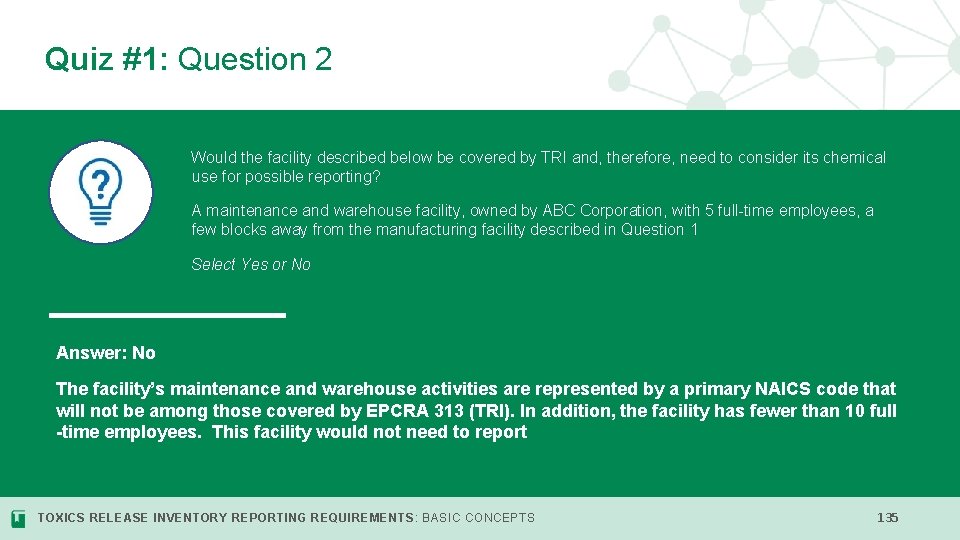 Quiz #1: Question 2

Would the facility described below be covered by TRI and, therefore, need to consider its chemical use for possible reporting?

A maintenance and warehouse facility, owned by ABC Corporation, with 5 full-time employees, a few blocks away from the manufacturing facility described in Question 1

Select Yes or No

Answer: No

The facility's maintenance and warehouse activities are represented by a primary NAICS code that will not be among those covered by EPCRA 313 (TRI). In addition, the facility has fewer than 10 full -time employees. This facility would not need to report

TOXICS RELEASE INVENTORY REPORTING REQUIREMENTS: BASIC CONCEPTS

135